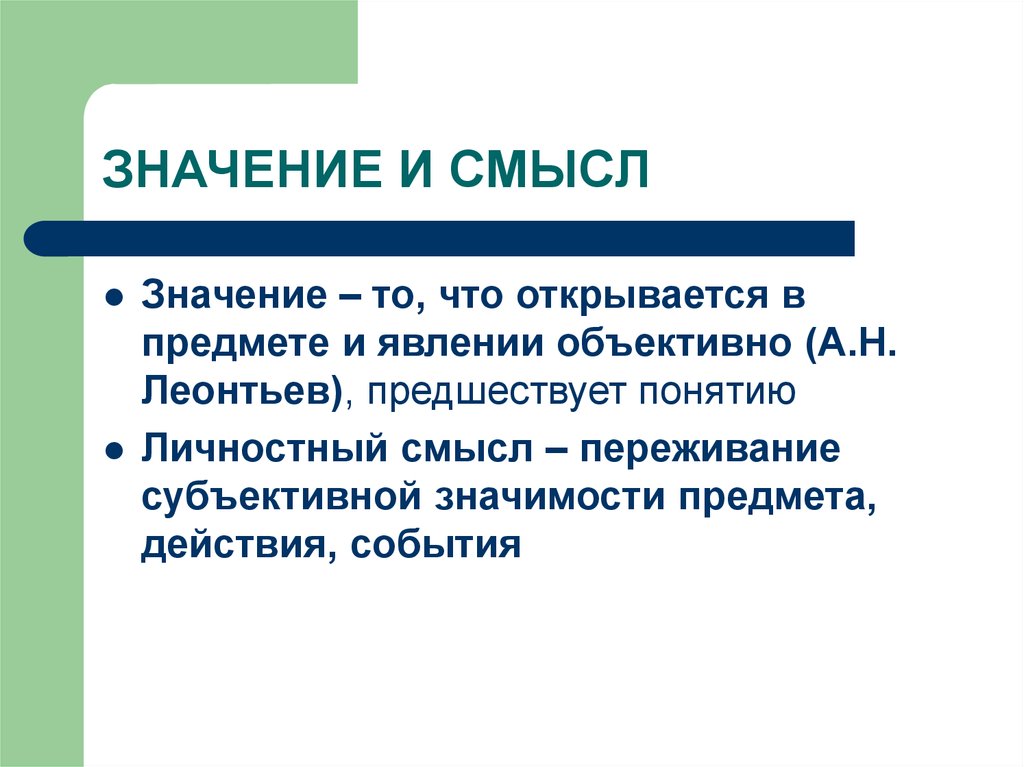 ЗНАЧЕНИЕ И СМЫСЛ

- Значение – то, что открывается в предмете и явлении объективно (А.Н. Леонтьев), предшествует понятию
- Личностный смысл – переживание субъективной значимости предмета, действия, события